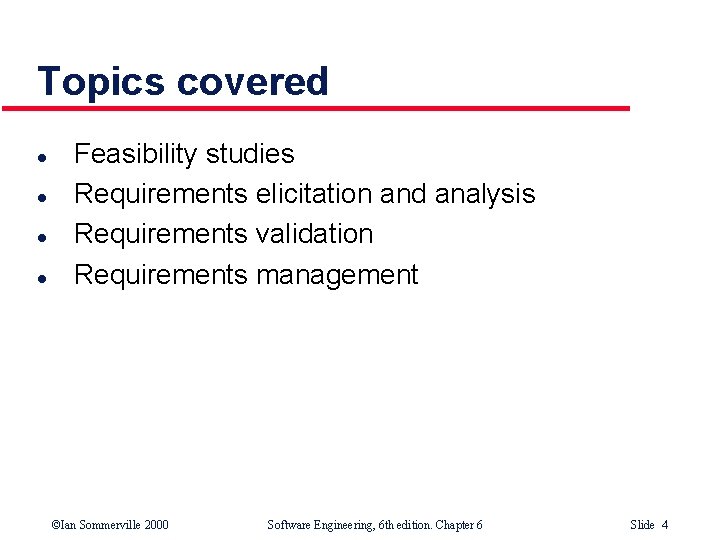 Topics covered

- Feasibility studies
- Requirements elicitation and analysis
- Requirements validation
- Requirements management

©Ian Sommerville 2000 Software Engineering, 6th edition. Chapter 6 Slide 4